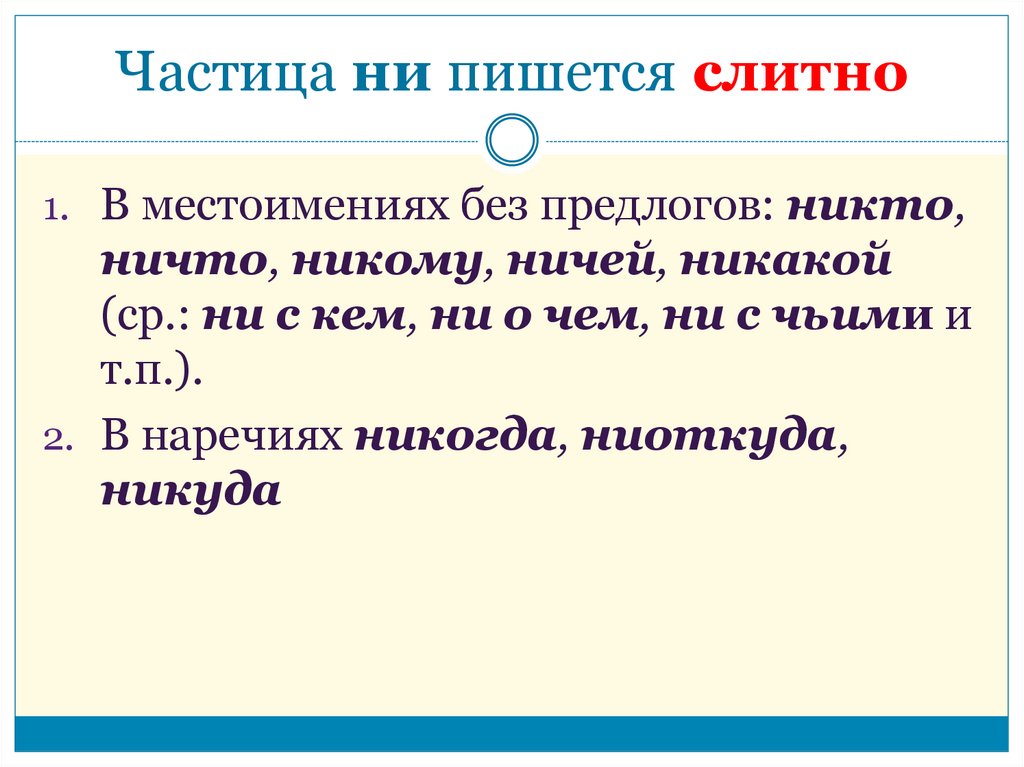 Частица ни пишется слитно

1. В местоимениях без предлогов: никто, ничто, никому, ничей, никакой (ср.: ни с кем, ни о чем, ни с чьими и т.п.).
2. В наречиях никогда, ниоткуда, никуда